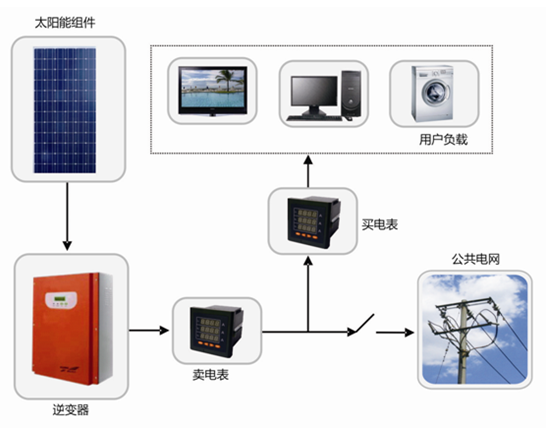 太阳能组件

用户负载

买电表

公共电网

卖电表

逆变器